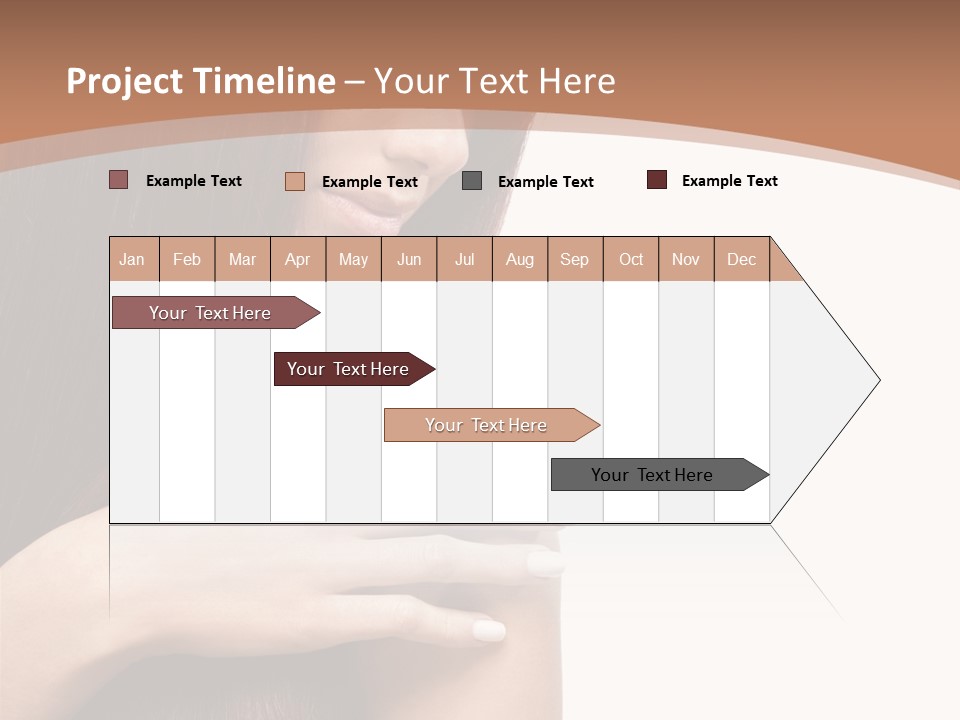 Project Timeline – Your Text Here

Example Text
Example Text
Example Text
Example Text

| Jan | Feb | Mar | Apr | May | Jun | Jul | Aug | Sep | Oct | Nov | Dec |
|---|---|---|---|---|---|---|---|---|---|---|---|

Your Text Here
Your Text Here
Your Text Here
Your Text Here